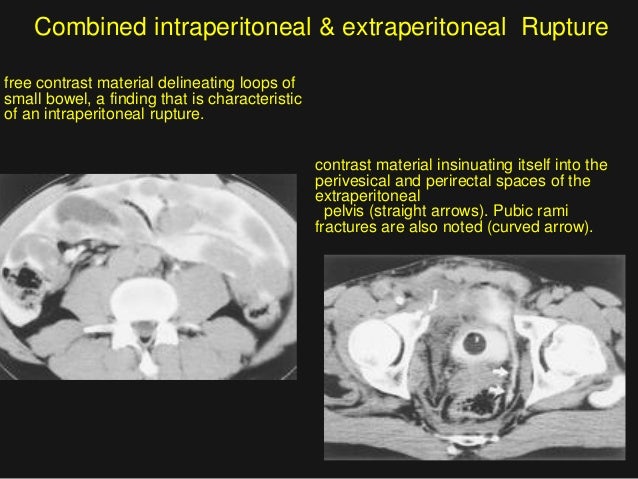 Combined intraperitoneal & extraperitoneal Rupture

free contrast material delineating loops of small bowel, a finding that is characteristic of an intraperitoneal rupture.

contrast material insinuating itself into the perivesical and perirectal spaces of the extraperitoneal pelvis (straight arrows). Pubic rami fractures are also noted (curved arrow).